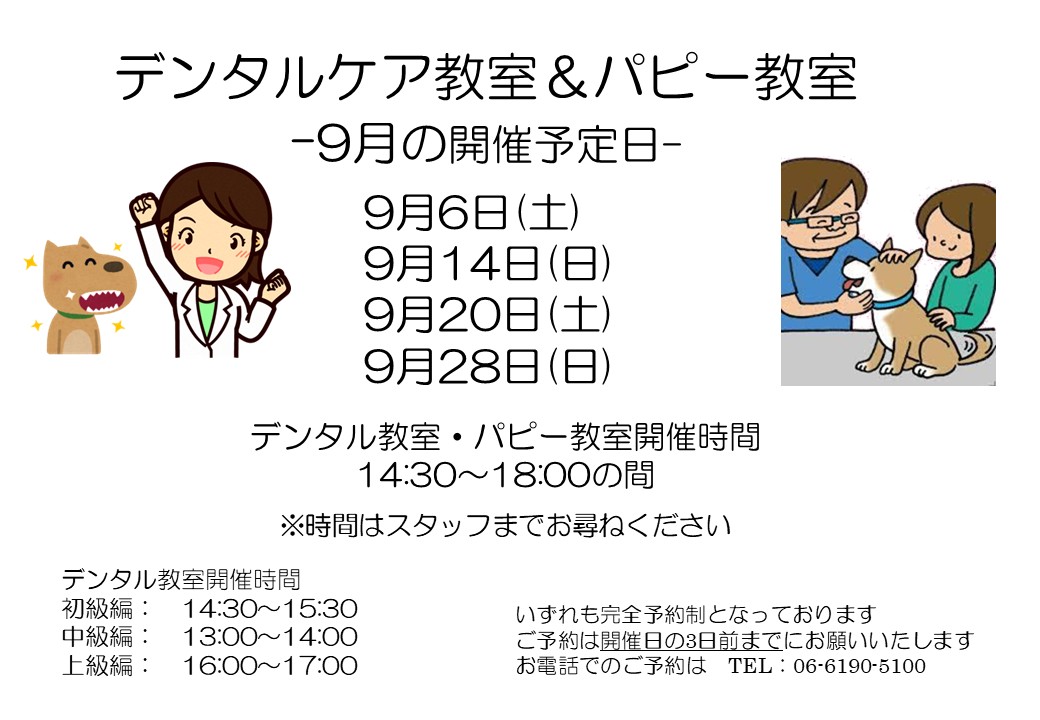 デンタルケア教室＆パピー教室
-9月の開催予定日-

9月6日(土)
9月14日(日)
9月20日(土)
9月28日(日)

デンタル教室・パピー教室開催時間
14:30～18:00の間

※時間はスタッフまでお尋ねください

デンタル教室開催時間
初級編：　14:30～15:30
中級編：　13:00～14:00
上級編：　16:00～17:00

いずれも完全予約制となっております
ご予約は開催日の3日前までにお願いいたします
お電話でのご予約は　TEL：06-6190-5100